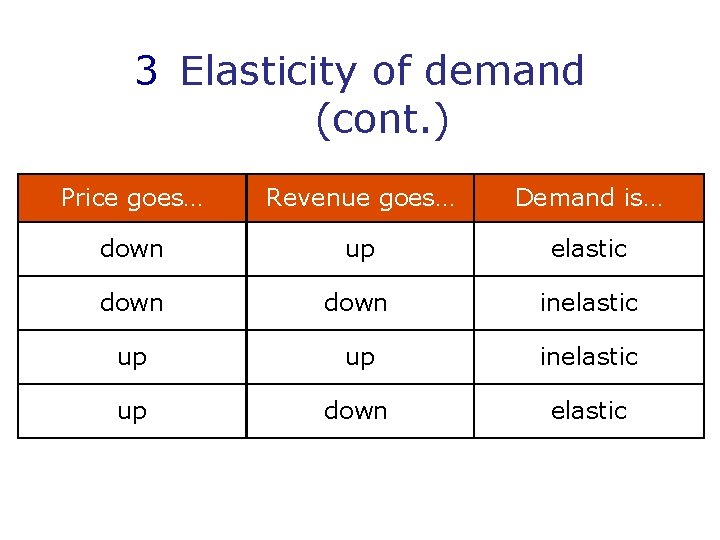 3 Elasticity of demand (cont.)

| Price goes… | Revenue goes… | Demand is… |
|---|---|---|
| down | up | elastic |
| down | down | inelastic |
| up | up | inelastic |
| up | down | elastic |